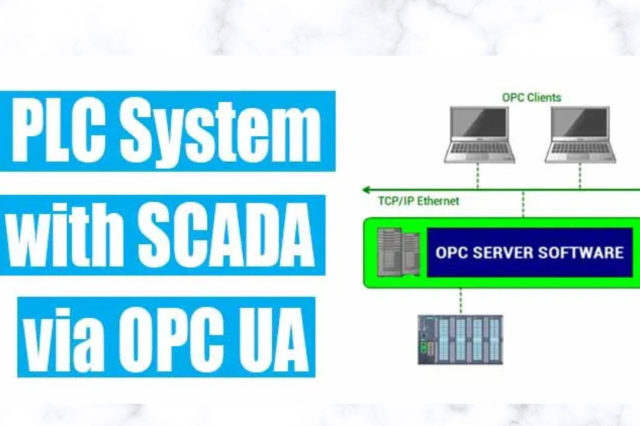 PLC System
with SCADA
via OPC UA

OPC Clients

TCP/IP Ethernet

OPC SERVER SOFTWARE